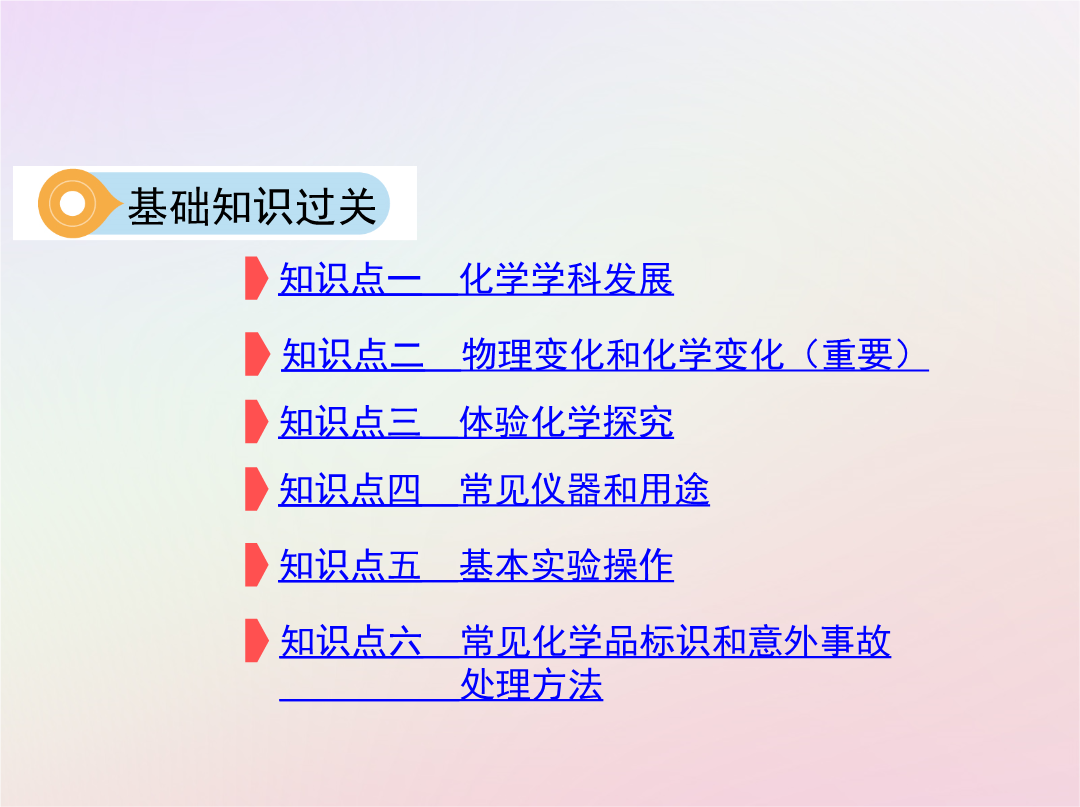 基础知识过关

知识点一　化学学科发展

知识点二　物理变化和化学变化（重要）

知识点三　体验化学探究

知识点四　常见仪器和用途

知识点五　基本实验操作

知识点六　常见化学品标识和意外事故处理方法